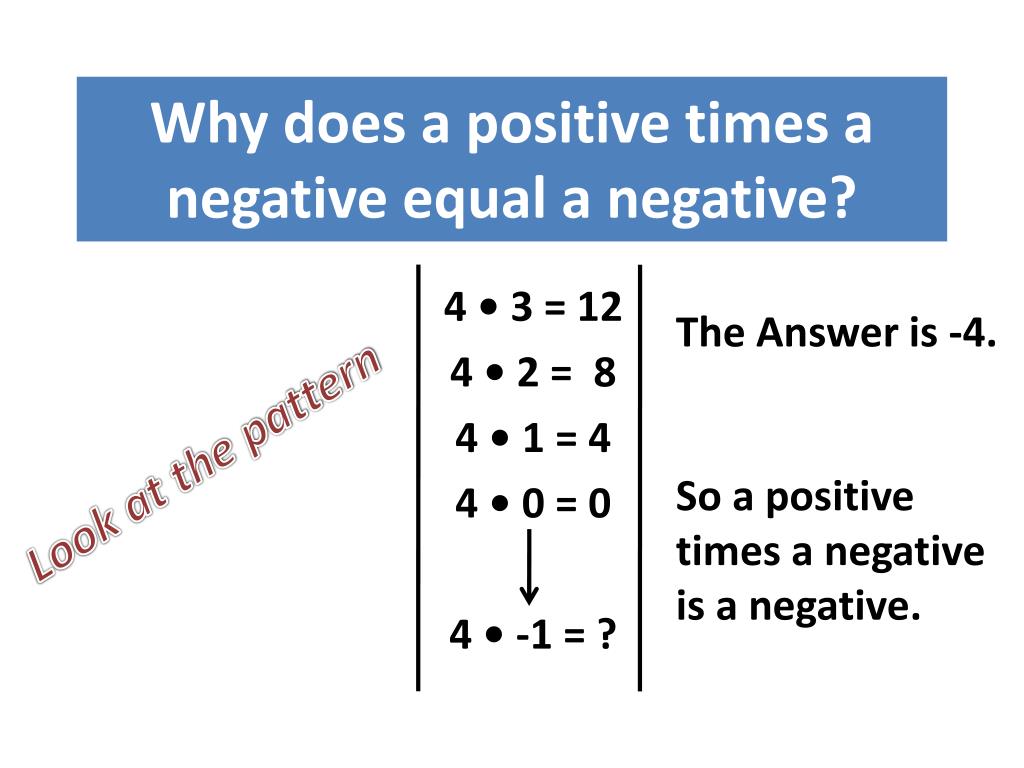 Why does a positive times a negative equal a negative?

Look at the pattern

$4 \bullet 3 = 12$

$4 \bullet 2 = 8$

$4 \bullet 1 = 4$

$4 \bullet 0 = 0$

$4 \bullet -1 = ?$

The Answer is -4.

So a positive times a negative is a negative.